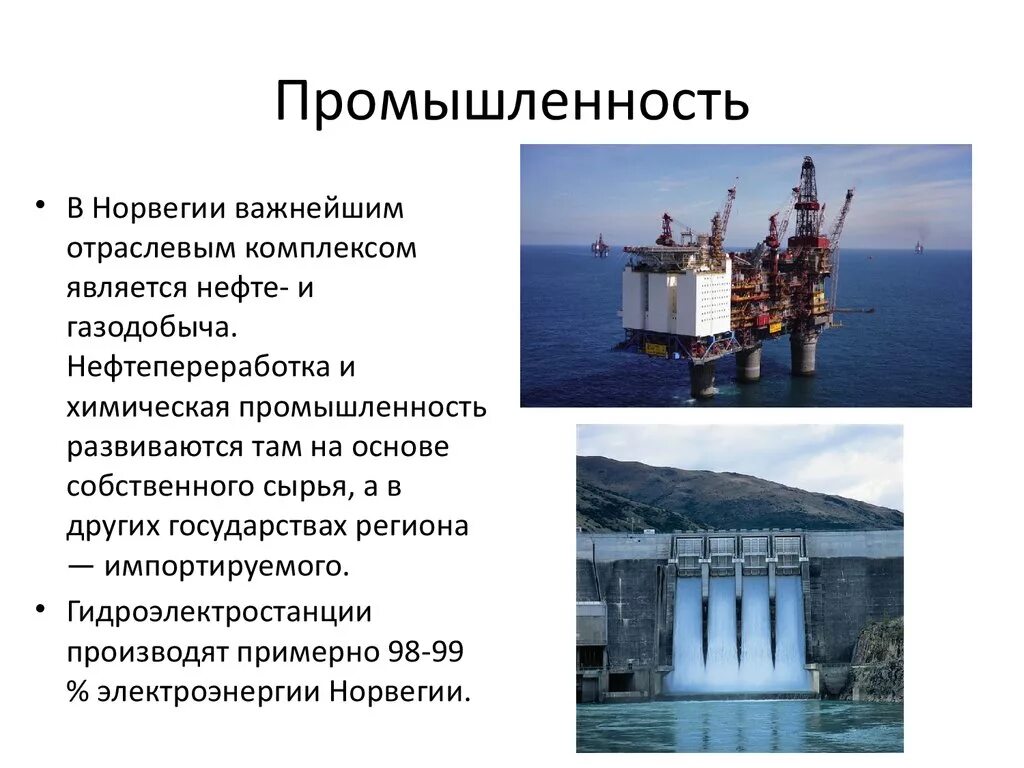 Промышленность

• В Норвегии важнейшим отраслевым комплексом является нефте- и газодобыча. Нефтепереработка и химическая промышленность развиваются там на основе собственного сырья, а в других государствах региона — импортируемого.

• Гидроэлектростанции производят примерно 98-99 % электроэнергии Норвегии.